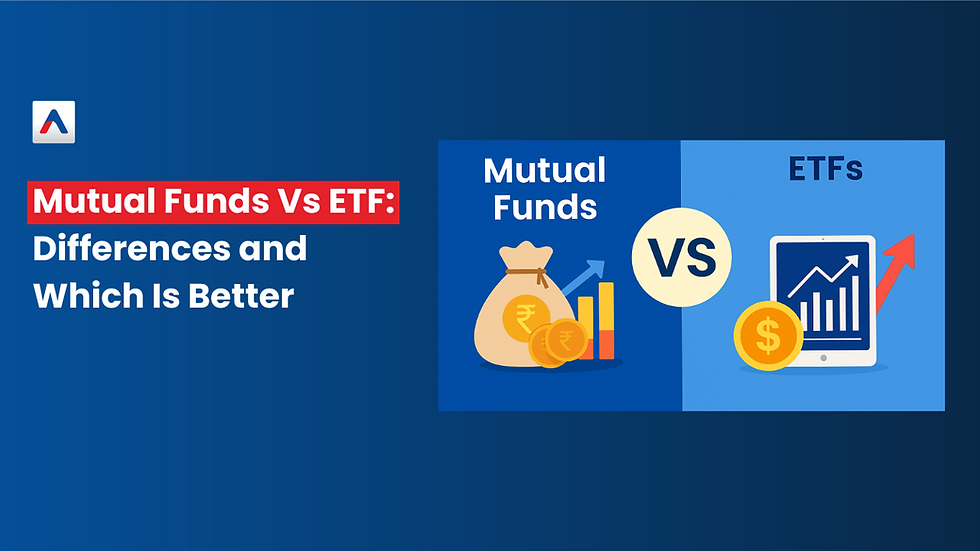 Mutual Funds Vs ETF: Differences and Which Is Better

Mutual Funds

VS

ETFs

₹

₹

$